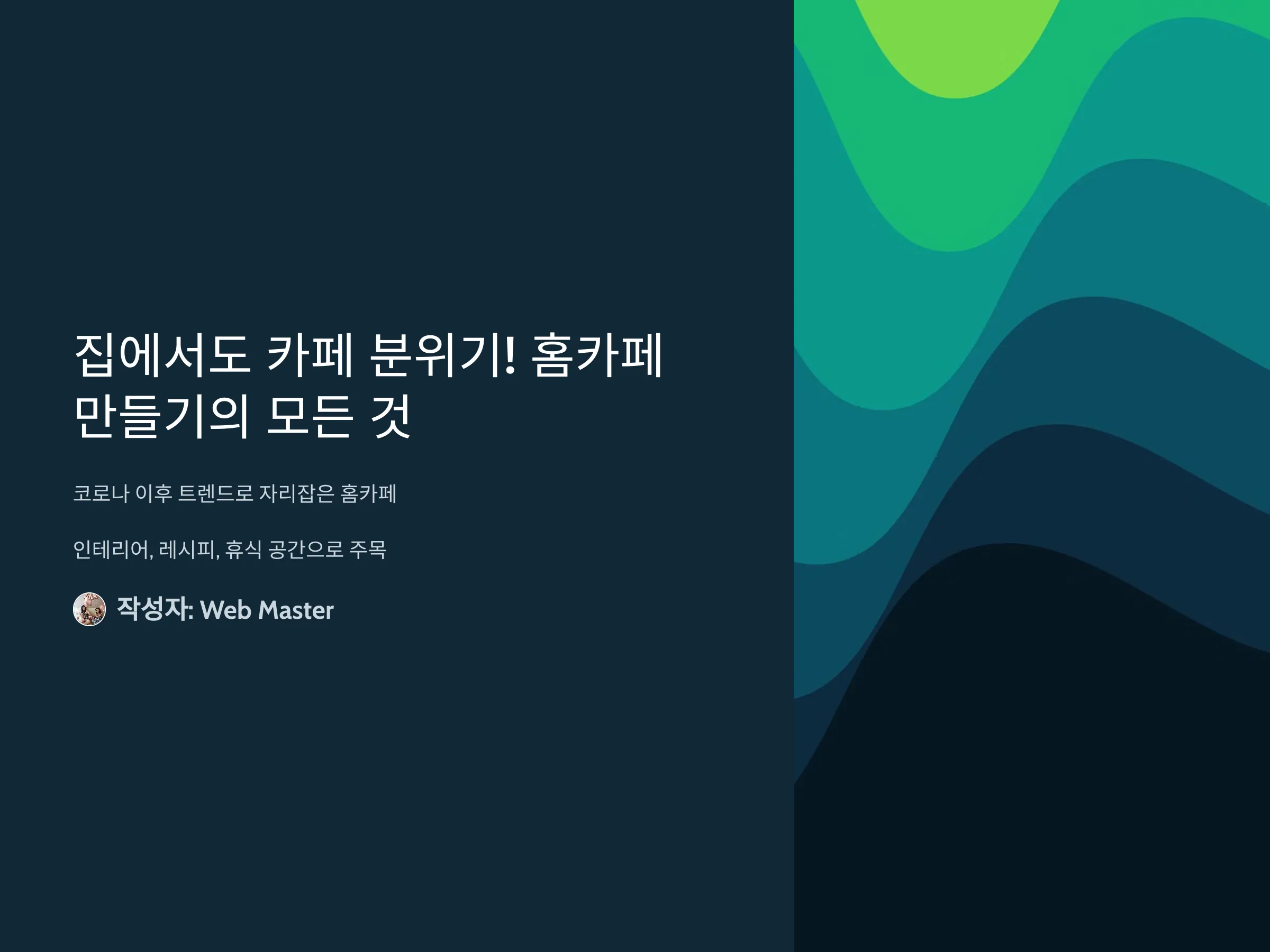 집에서도 카페 분위기! 홈카페 만들기의 모든 것

코로나 이후 트렌드로 자리잡은 홈카페

인테리어, 레시피, 휴식 공간으로 주목

작성자: Web Master